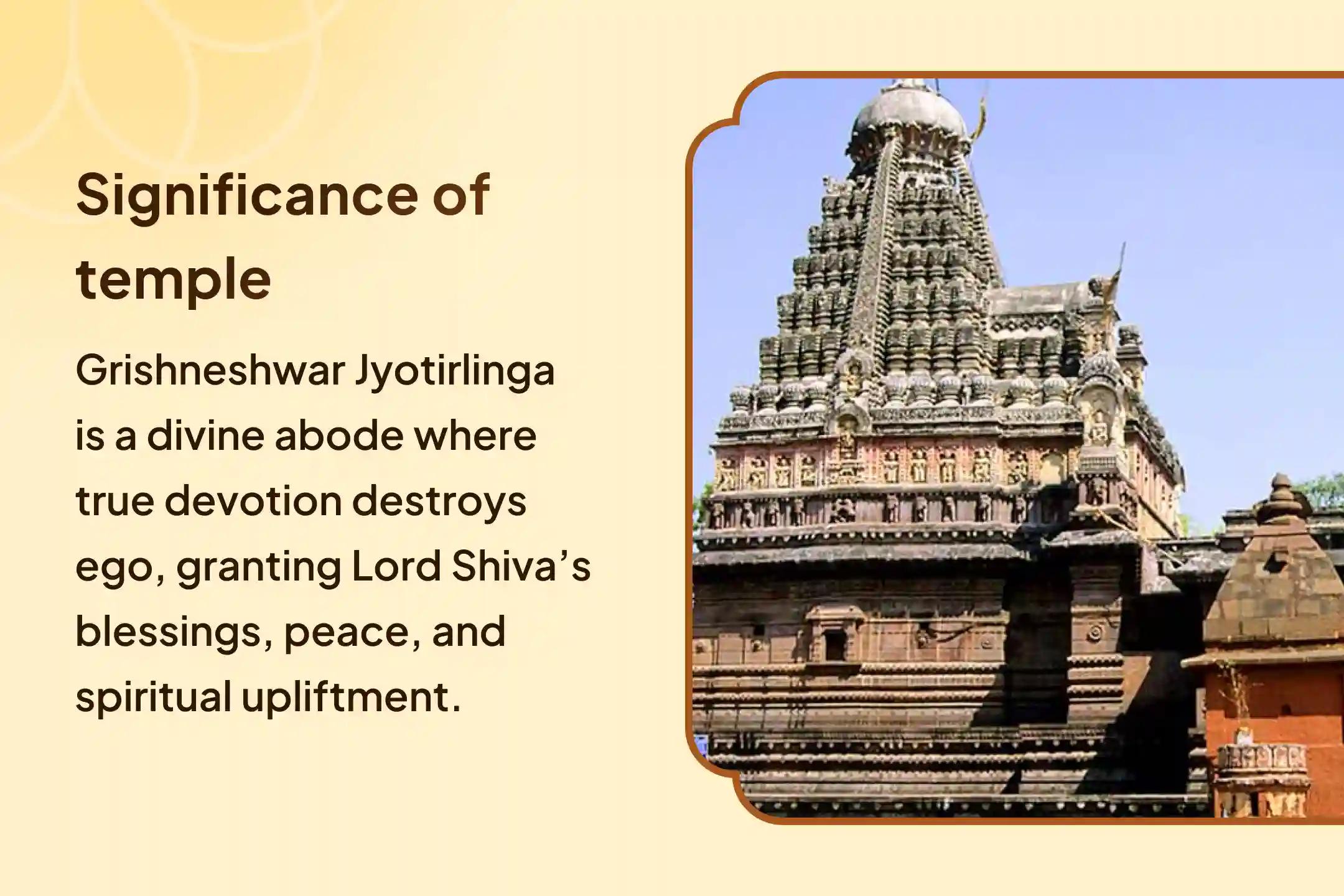 Significance of temple

Grishneshwar Jyotirlinga is a divine abode where true devotion destroys ego, granting Lord Shiva’s blessings, peace, and spiritual upliftment.